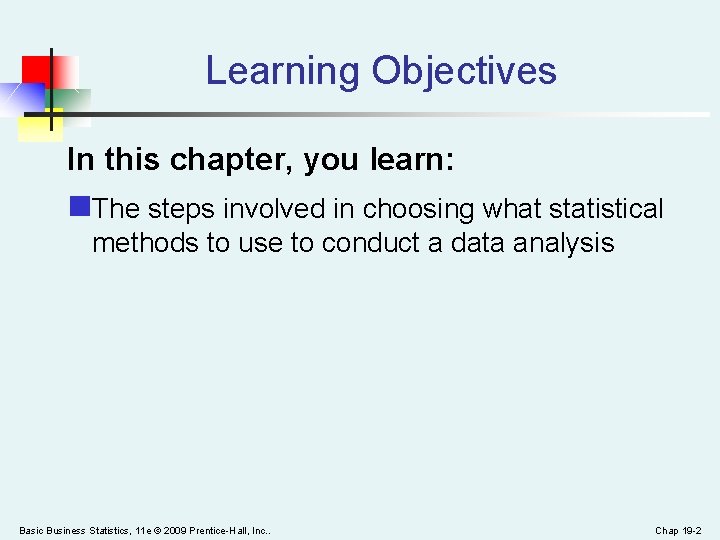 Learning Objectives

In this chapter, you learn:

The steps involved in choosing what statistical methods to use to conduct a data analysis

Basic Business Statistics, 11e © 2009 Prentice-Hall, Inc..

Chap 19-2